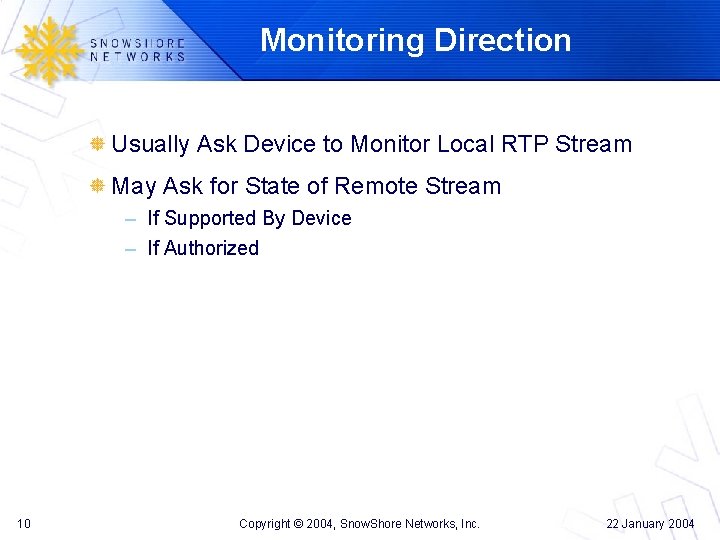 SNOWSHORE NETWORKS

Monitoring Direction

Usually Ask Device to Monitor Local RTP Stream

May Ask for State of Remote Stream

– If Supported By Device

– If Authorized

10

Copyright © 2004, SnowShore Networks, Inc.

22 January 2004